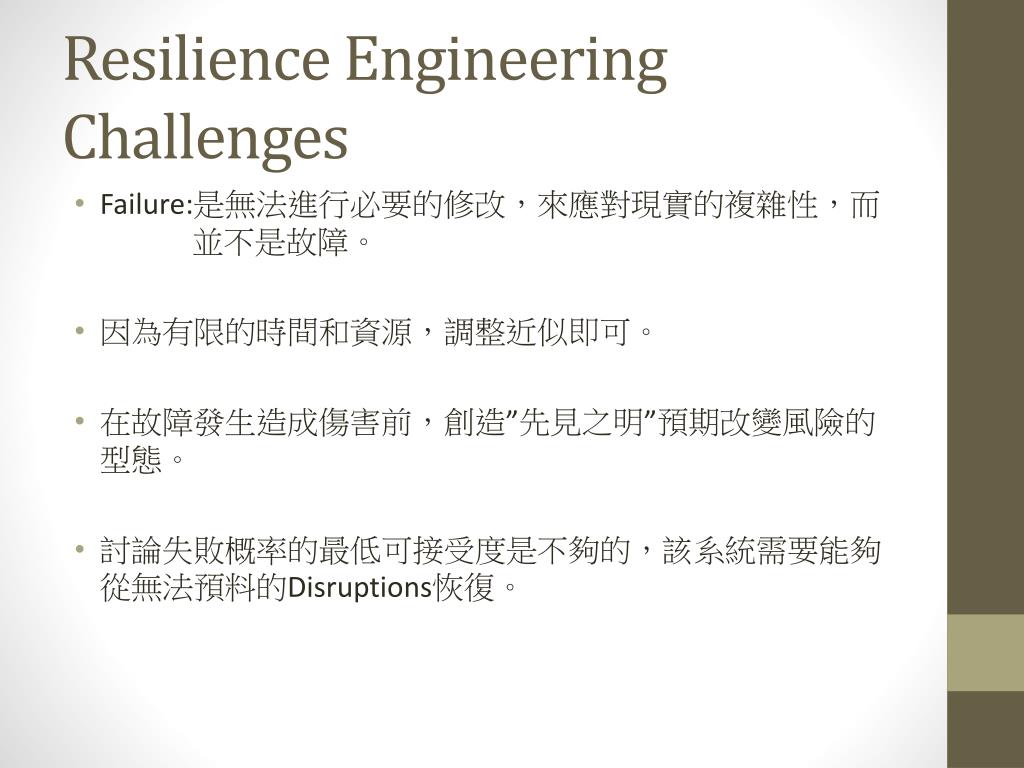 Resilience Engineering Challenges

• Failure:是無法進行必要的修改，來應對現實的複雜性，而並不是故障。

• 因為有限的時間和資源，調整近似即可。

• 在故障發生造成傷害前，創造”先見之明”預期改變風險的型態。

• 討論失敗概率的最低可接受度是不夠的，該系統需要能夠從無法預料的Disruptions恢復。